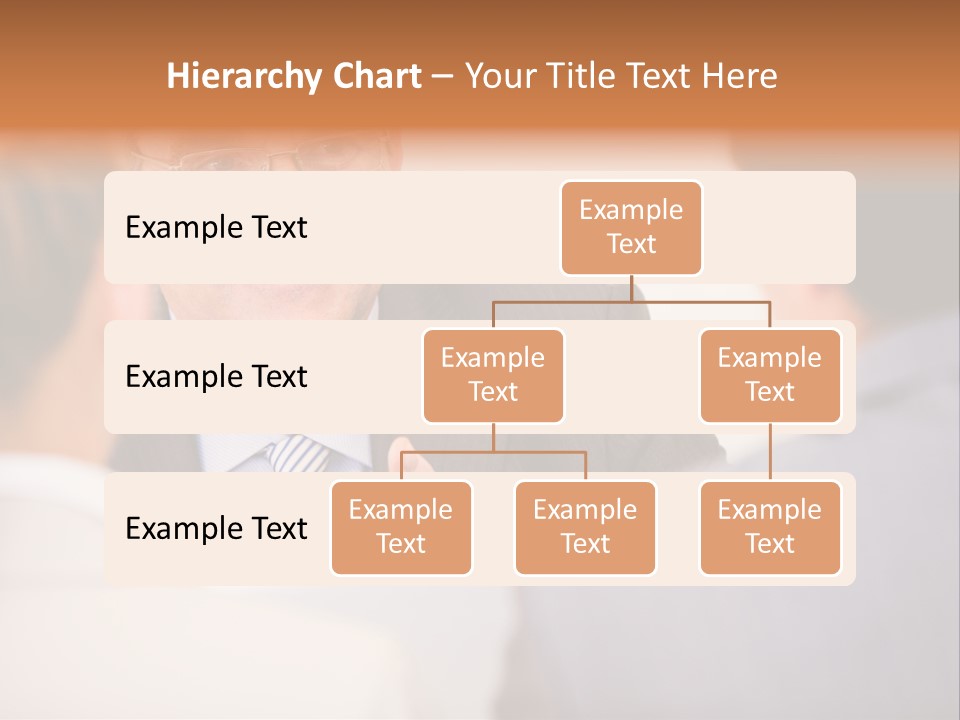 Hierarchy Chart – Your Title Text Here

Example Text

Example Text

Example Text

Example Text

Example Text

Example Text

Example Text

Example Text

Example Text